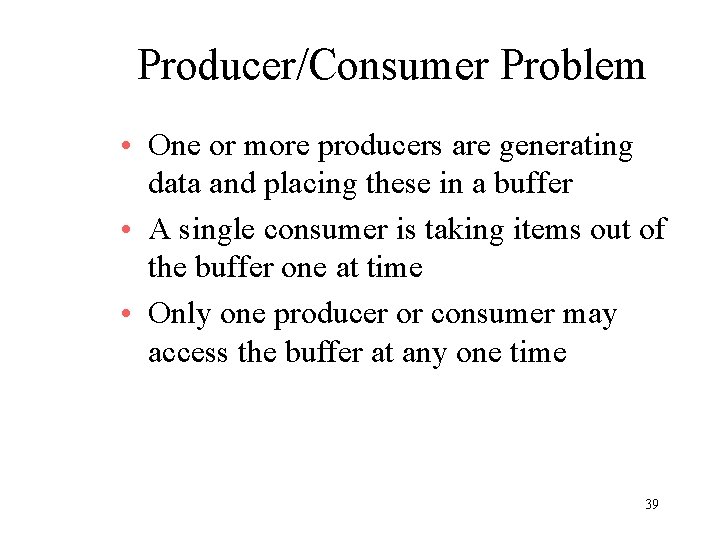 Producer/Consumer Problem

• One or more producers are generating data and placing these in a buffer

• A single consumer is taking items out of the buffer one at time

• Only one producer or consumer may access the buffer at any one time

39